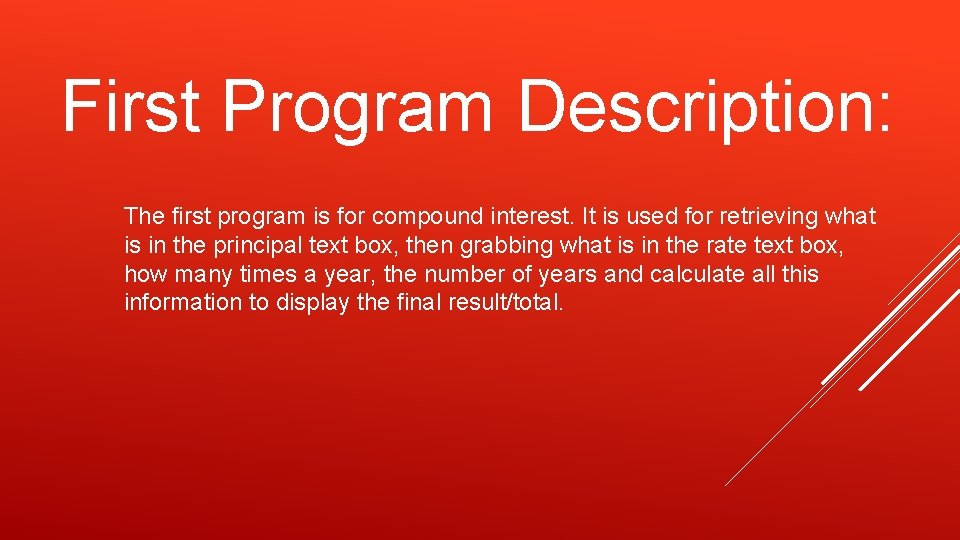 First Program Description:

The first program is for compound interest. It is used for retrieving what is in the principal text box, then grabbing what is in the rate text box, how many times a year, the number of years and calculate all this information to display the final result/total.